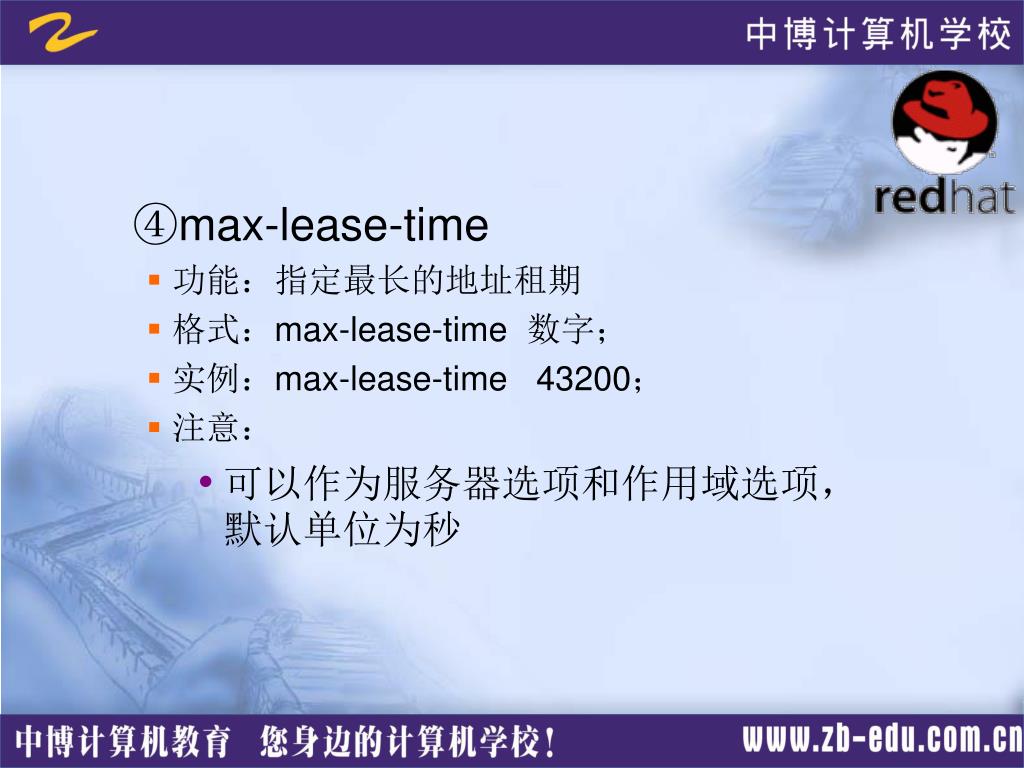 中博计算机学校

redhat

④max-lease-time

▪ 功能：指定最长的地址租期
▪ 格式：max-lease-time 数字；
▪ 实例：max-lease-time 43200；
▪ 注意：

• 可以作为服务器选项和作用域选项，默认单位为秒

中博计算机教育 您身边的计算机学校！ www.zb-edu.com.cn